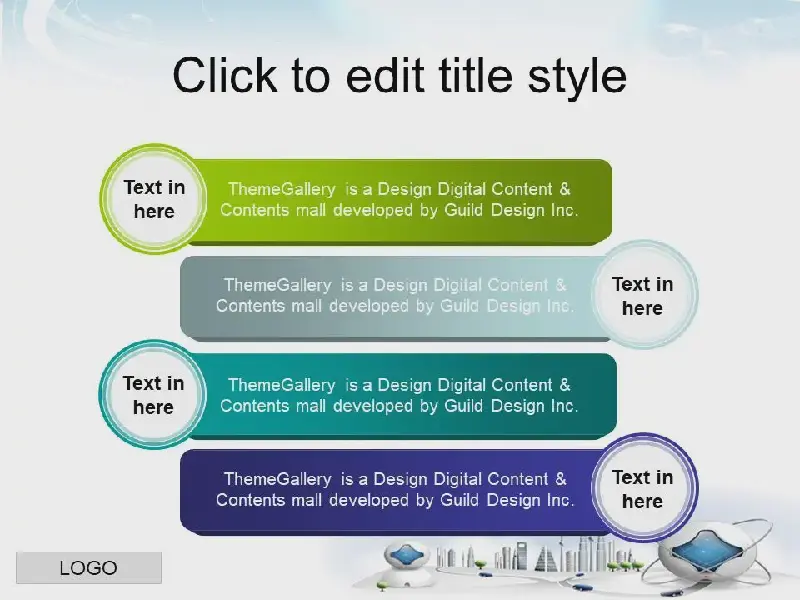 Click to edit title style

Text in here

ThemeGallery is a Design Digital Content & Contents mall developed by Guild Design Inc.

ThemeGallery is a Design Digital Content & Contents mall developed by Guild Design Inc.

Text in here

Text in here

ThemeGallery is a Design Digital Content & Contents mall developed by Guild Design Inc.

ThemeGallery is a Design Digital Content & Contents mall developed by Guild Design Inc.

Text in here

LOGO